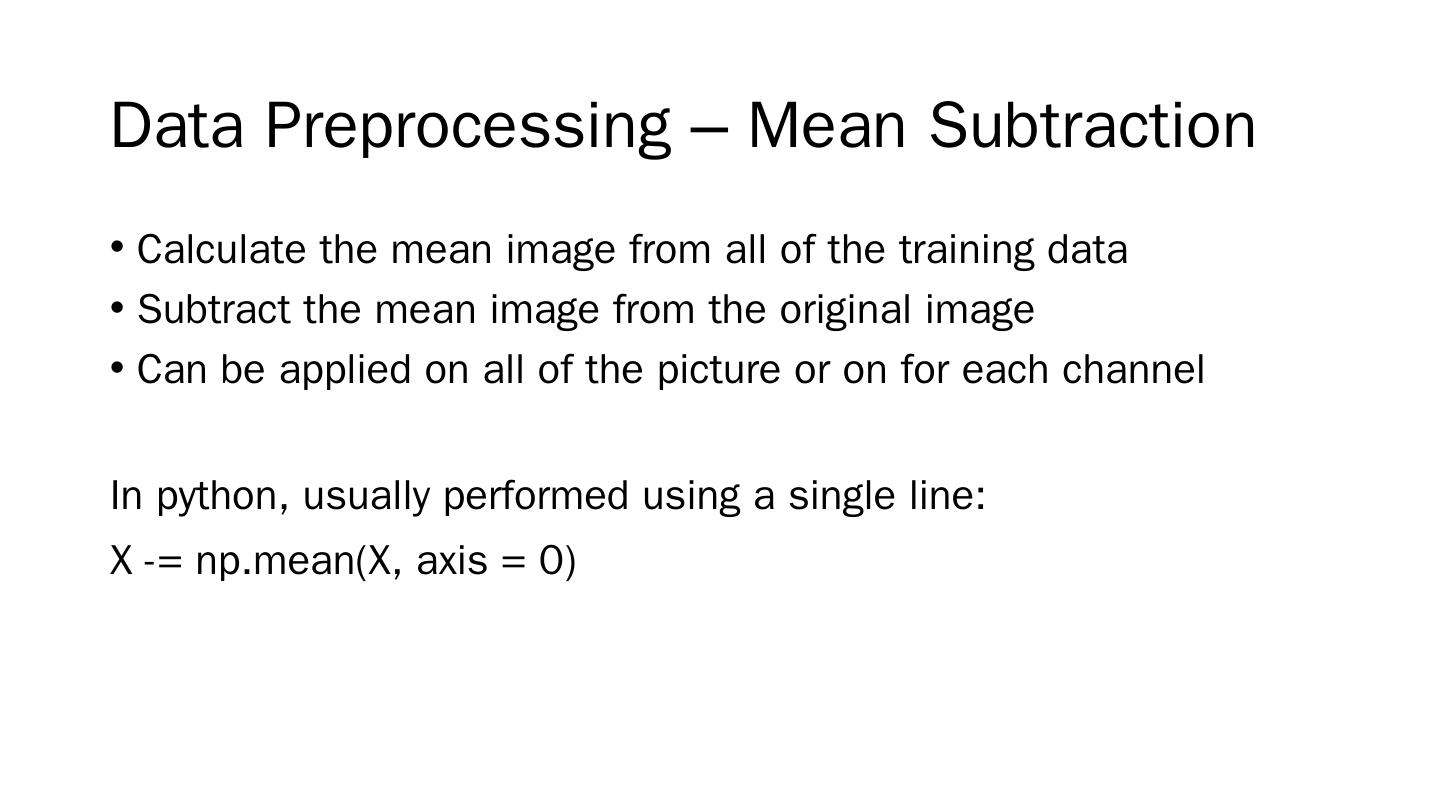 Data Preprocessing – Mean Subtraction

• Calculate the mean image from all of the training data
• Subtract the mean image from the original image
• Can be applied on all of the picture or on for each channel

In python, usually performed using a single line:
X -= np.mean(X, axis = 0)